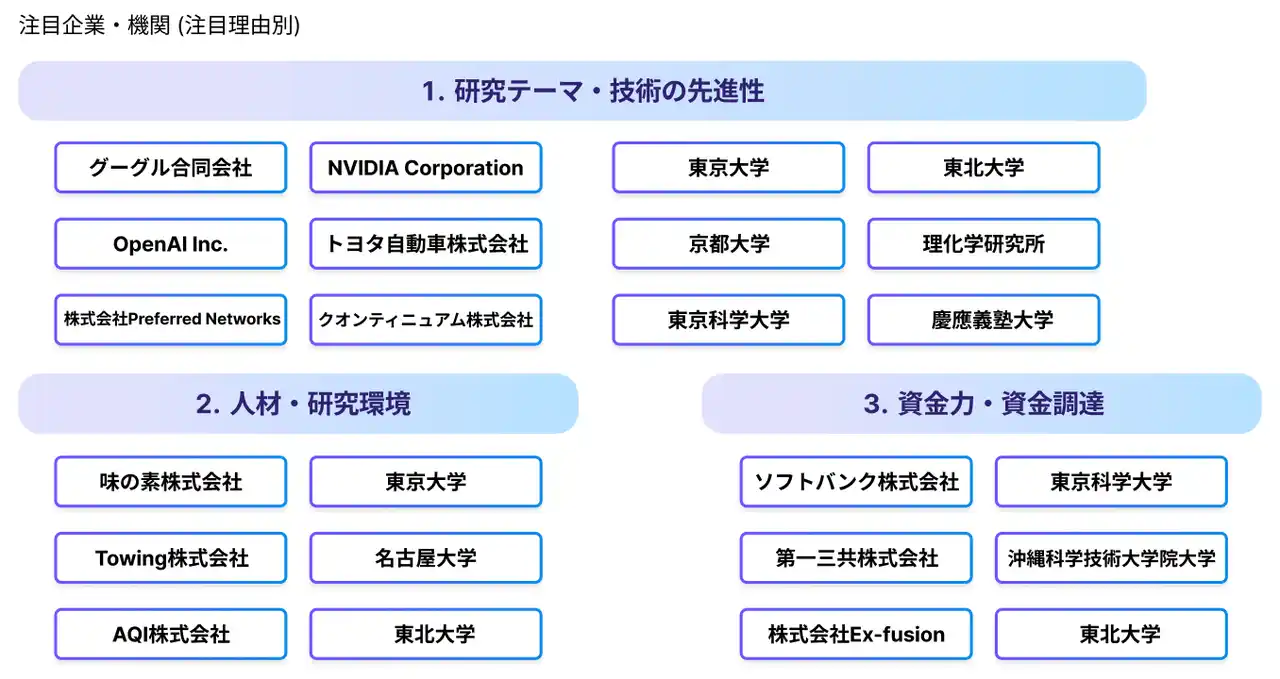 注目企業・機関 (注目理由別)

1. 研究テーマ・技術の先進性

グーグル合同会社

NVIDIA Corporation

東京大学

東北大学

OpenAI Inc.

トヨタ自動車株式会社

京都大学

理化学研究所

株式会社Preferred Networks

クオンティニュアム株式会社

東京科学大学

慶應義塾大学

2. 人材・研究環境

味の素株式会社

東京大学

Towing株式会社

名古屋大学

AQI株式会社

東北大学

3. 資金力・資金調達

ソフトバンク株式会社

東京科学大学

第一三共株式会社

沖縄科学技術大学院大学

株式会社Ex-fusion

東北大学